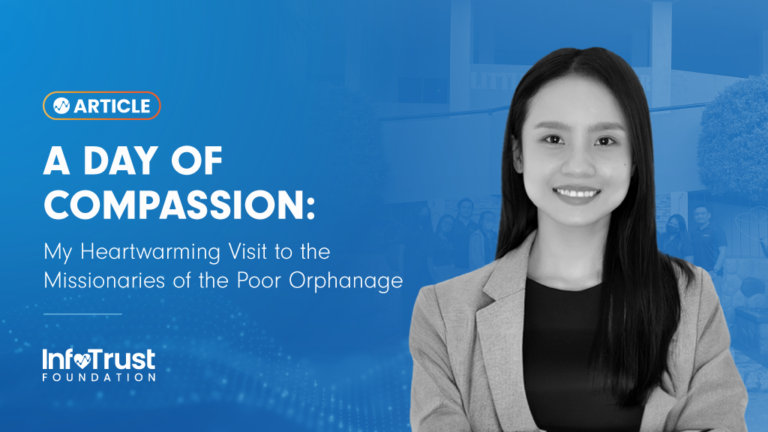 ARTICLE

A DAY OF COMPASSION:

My Heartwarming Visit to the Missionaries of the Poor Orphanage

InfoTrust
FOUNDATION